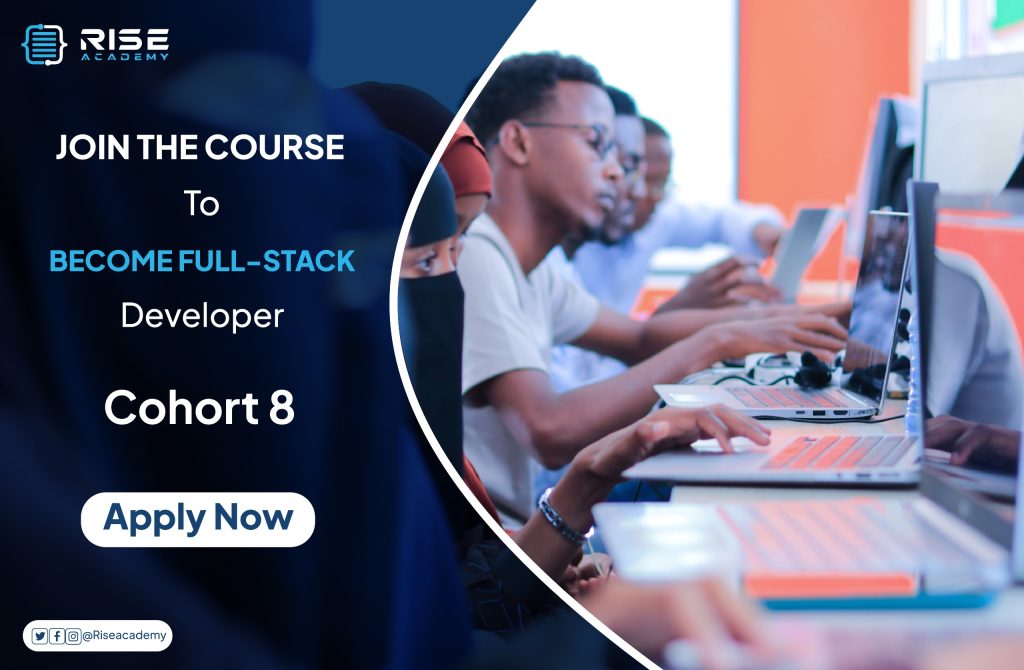 RISE
ACADEMY

JOIN THE COURSE
To
BECOME FULL-STACK
Developer

Cohort 8

Apply Now

@Riseacademy